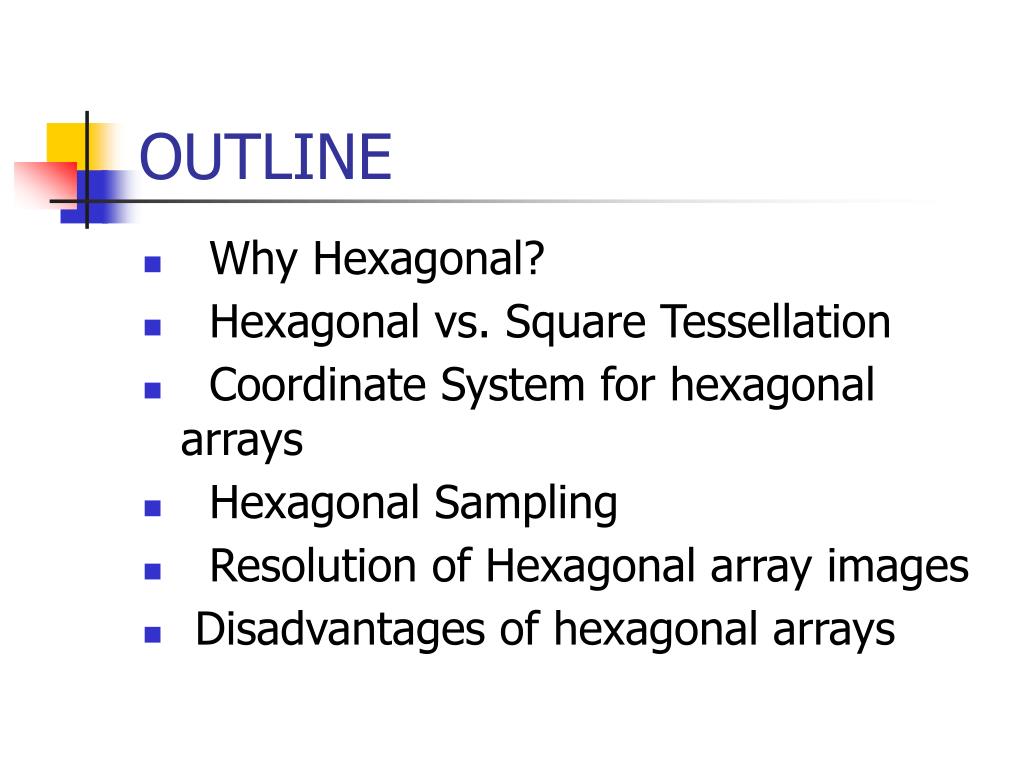 OUTLINE

- Why Hexagonal?
- Hexagonal vs. Square Tessellation
- Coordinate System for hexagonal arrays
- Hexagonal Sampling
- Resolution of Hexagonal array images
- Disadvantages of hexagonal arrays